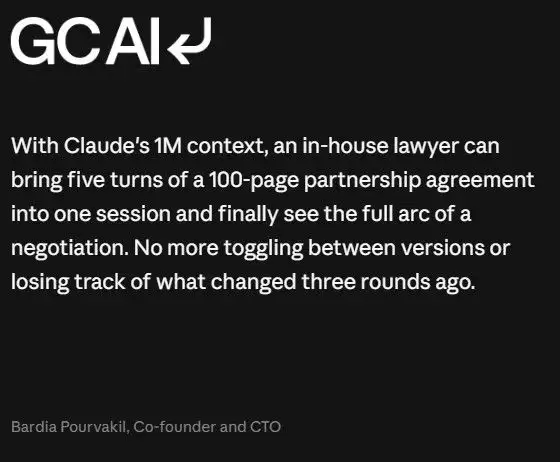 GC AI

With Claude's 1M context, an in-house lawyer can bring five turns of a 100-page partnership agreement into one session and finally see the full arc of a negotiation. No more toggling between versions or losing track of what changed three rounds ago.

Bardia Pourvakil, Co-founder and CTO